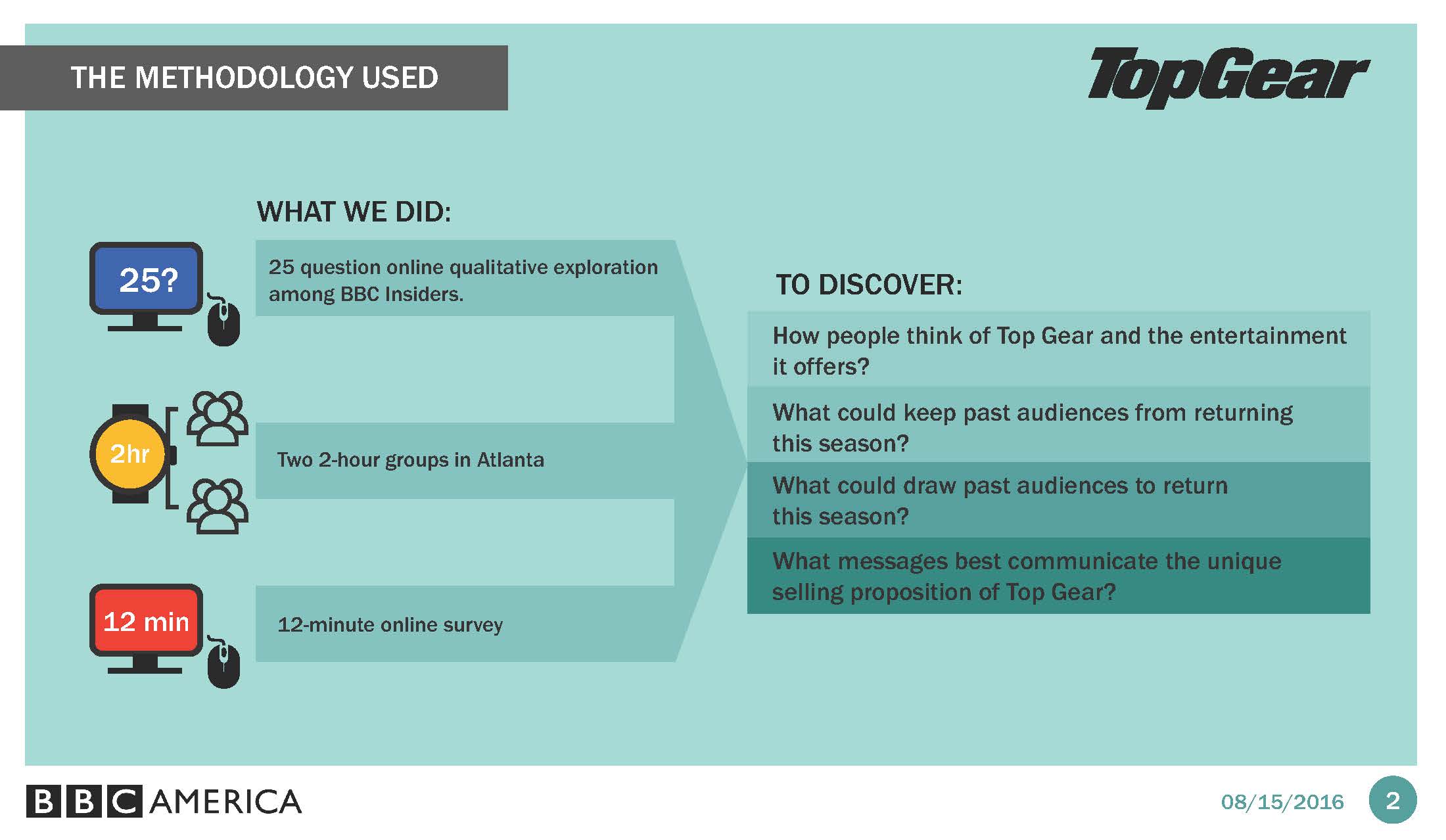 THE METHODOLOGY USED

TopGear

WHAT WE DID:

25?

25 question online qualitative exploration among BBC Insiders.

2hr

Two 2-hour groups in Atlanta

12 min

12-minute online survey

TO DISCOVER:

How people think of Top Gear and the entertainment it offers?

What could keep past audiences from returning this season?

What could draw past audiences to return this season?

What messages best communicate the unique selling proposition of Top Gear?

BBC AMERICA

08/15/2016

2